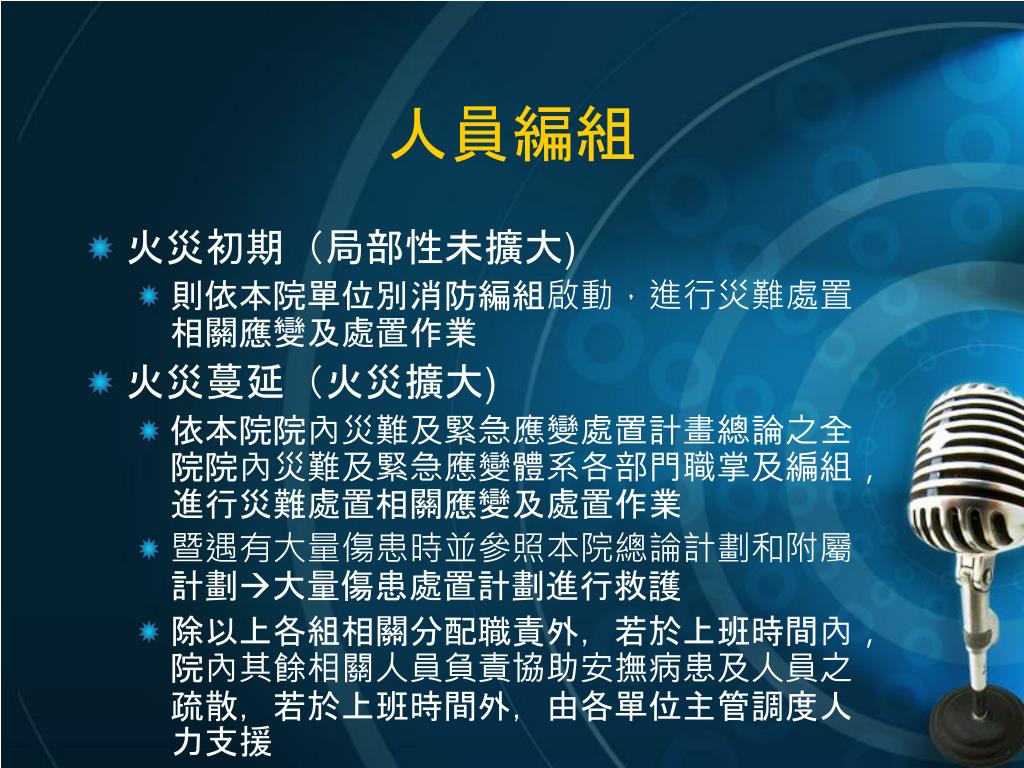 人員編組

火災初期（局部性未擴大)

則依本院單位別消防編組啟動，進行災難處置相關應變及處置作業

火災蔓延（火災擴大)

依本院院內災難及緊急應變處置計畫總論之全院院內災難及緊急應變體系各部門職掌及編組，進行災難處置相關應變及處置作業

暨遇有大量傷患時並參照本院總論計劃和附屬計劃→大量傷患處置計劃進行救護

除以上各組相關分配職責外，若於上班時間內，院內其餘相關人員負責協助安撫病患及人員之疏散，若於上班時間外，由各單位主管調度人力支援